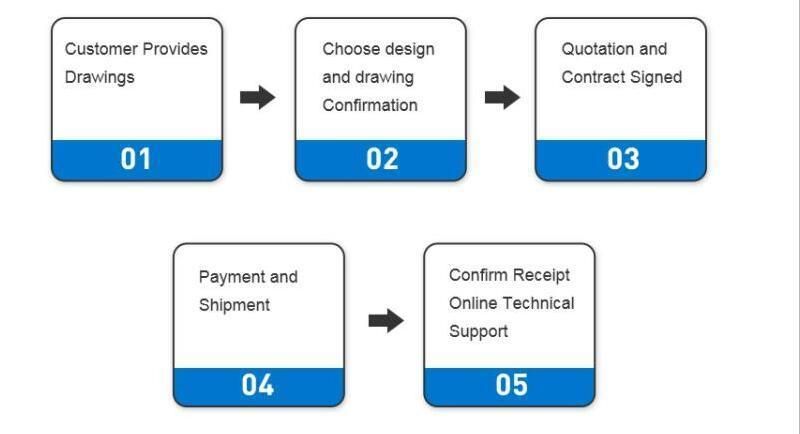 Customer Provides Drawings

01

Choose design and drawing Confirmation

02

Quotation and Contract Signed

03

Payment and Shipment

04

Confirm Receipt Online Technical Support

05